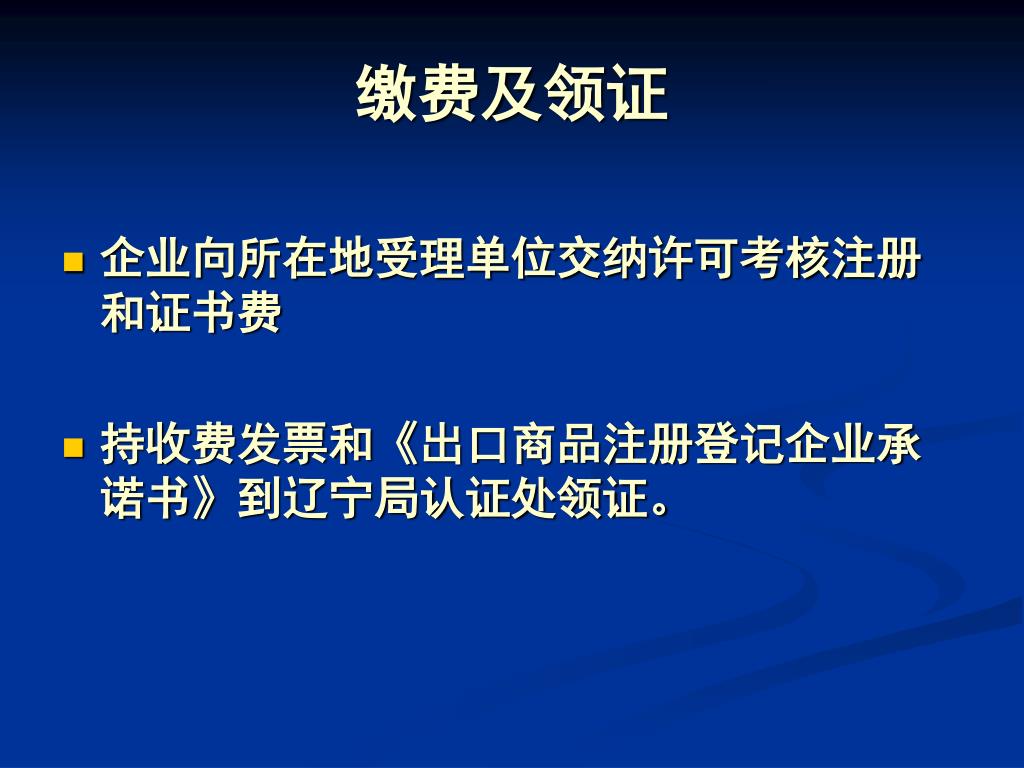 缴费及领证

企业向所在地受理单位交纳许可考核注册和证书费

持收费发票和《出口商品注册登记企业承诺书》到辽宁局认证处领证。